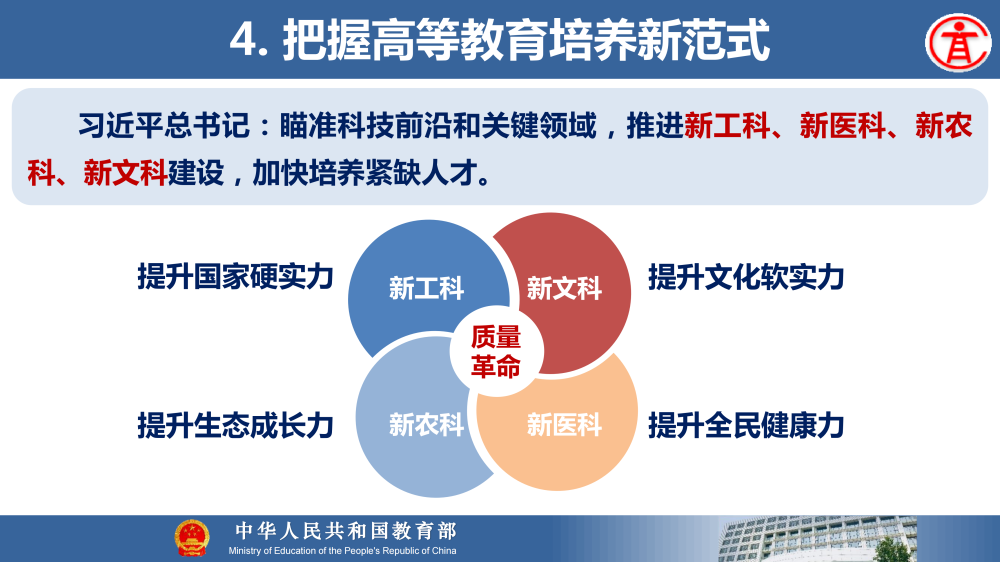 4. 把握高等教育培养新范式

习近平总书记：瞄准科技前沿和关键领域，推进新工科、新医科、新农科、新文科建设，加快培养紧缺人才。

提升国家硬实力

新工科

新文科

提升文化软实力

质量革命

提升生态成长力

新农科

新医科

提升全民健康力

中华人民共和国教育部
Ministry of Education of the People's Republic of China